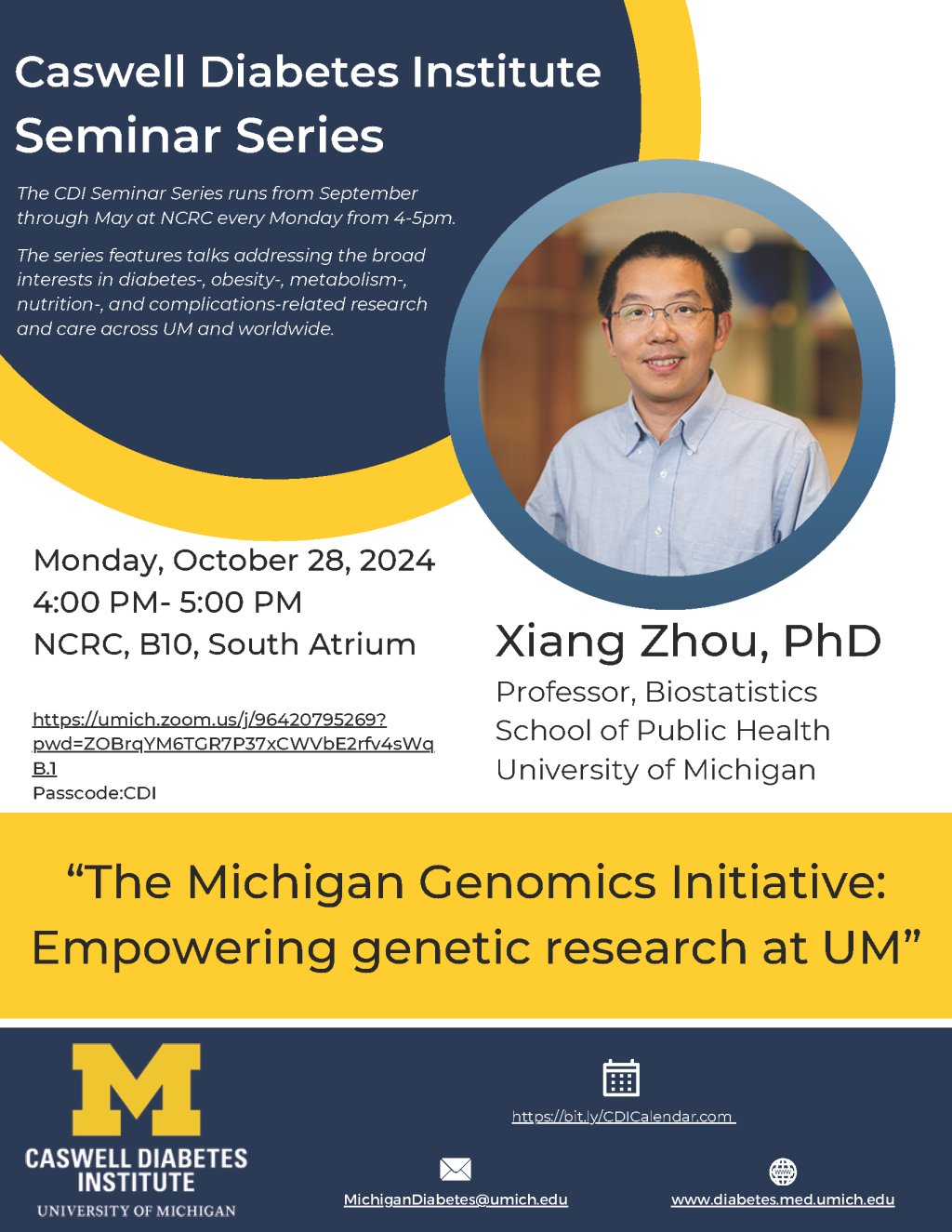 Caswell Diabetes Institute
Seminar Series

The CDI Seminar Series runs from September through May at NCRC every Monday from 4-5pm.

The series features talks addressing the broad interests in diabetes-, obesity-, metabolism-, nutrition-, and complications-related research and care across UM and worldwide.

Monday, October 28, 2024
4:00 PM- 5:00 PM
NCRC, B10, South Atrium

https://umich.zoom.us/j/96420795269?pwd=ZOBrqYM6TGR7P37xCWVbE2rfv4sWqB.1
Passcode:CDI

Xiang Zhou, PhD
Professor, Biostatistics
School of Public Health
University of Michigan

“The Michigan Genomics Initiative: Empowering genetic research at UM”

M
CASWELL DIABETES INSTITUTE
UNIVERSITY OF MICHIGAN

https://bit.ly/CDICalendar.com

MichiganDiabetes@umich.edu

www.diabetes.med.umich.edu